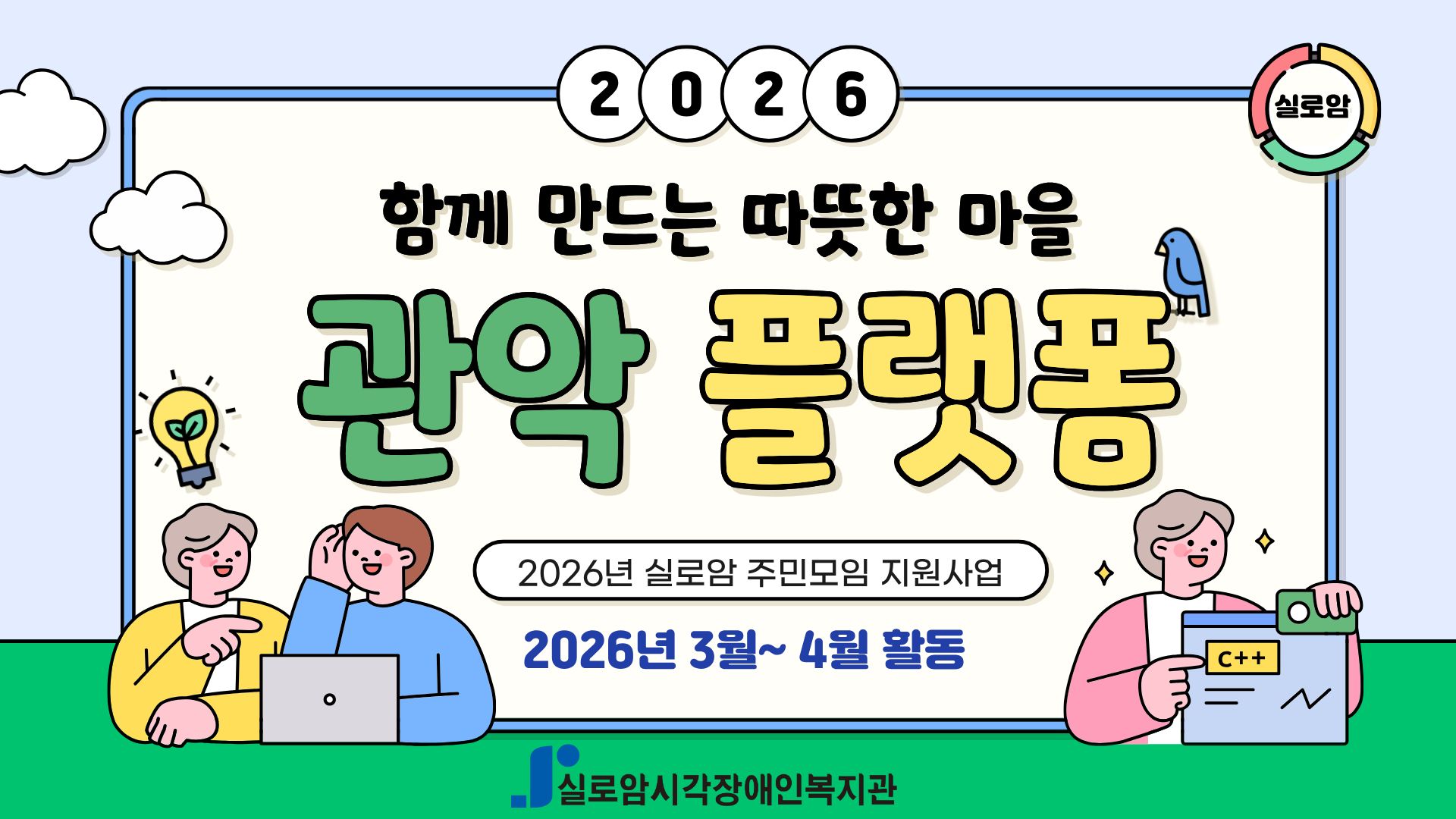 2026

실로암

함께 만드는 따뜻한 마을

관악 플랫폼

2026년 실로암 주민모임 지원사업

2026년 3월~ 4월 활동

C++

실로암시각장애인복지관